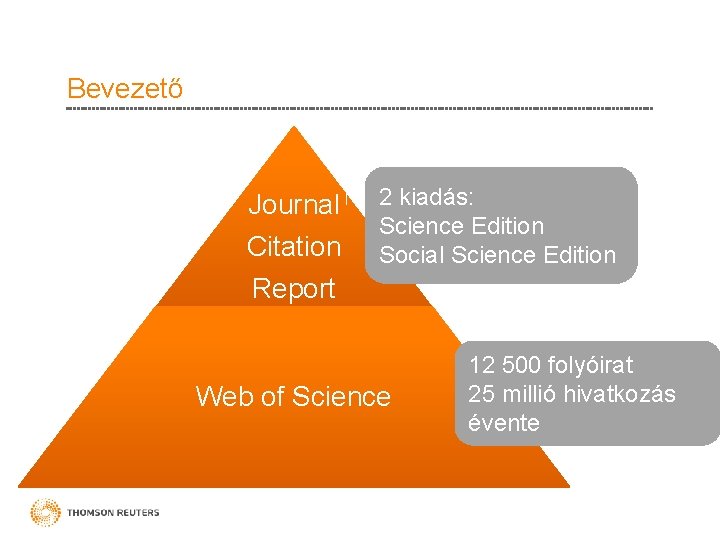 Bevezető

Journal Citation Report

2 kiadás:
Science Edition
Social Science Edition

Web of Science

12 500 folyóirat
25 millió hivatkozás évente

THOMSON REUTERS